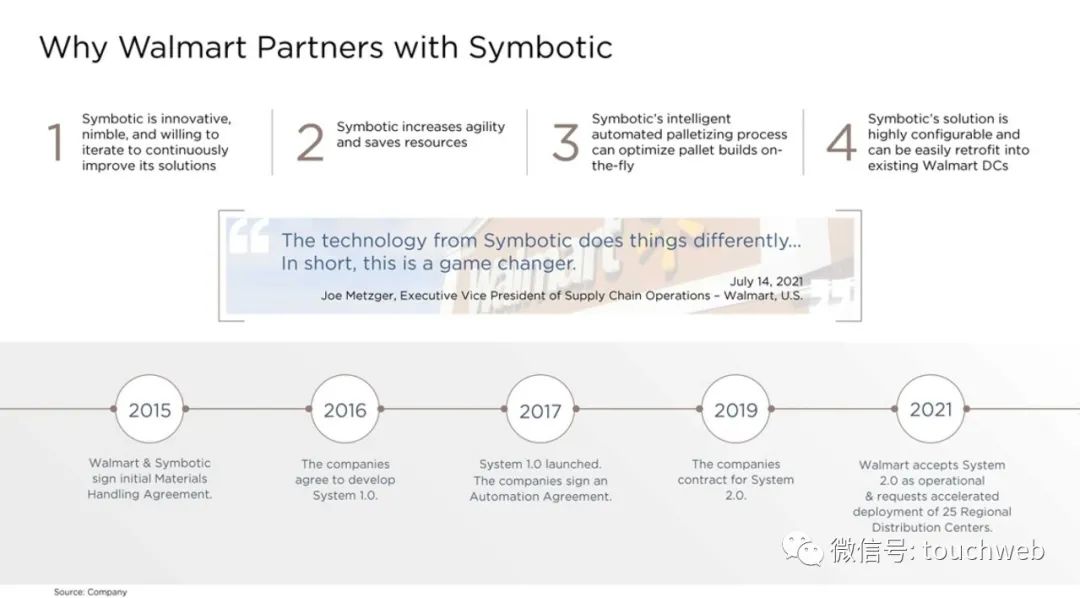 Why Walmart Partners with Symbotic

1 Symbotic is innovative, nimble, and willing to iterate to continuously improve its solutions

2 Symbotic increases agility and saves resources

3 Symbotic's intelligent automated palletizing process can optimize pallet builds on-the-fly

4 Symbotic's solution is highly configurable and can be easily retrofit into existing Walmart DCs

The technology from Symbotic does things differently... In short, this is a game changer.

July 14, 2021
Joe Metzger, Executive Vice President of Supply Chain Operations – Walmart, U.S.

2015
Walmart & Symbotic sign initial Materials Handling Agreement.

2016
The companies agree to develop System 1.0.

2017
System 1.0 launched. The companies sign an Automation Agreement.

2019
The companies contract for System 2.0.

2021
Walmart accepts System 2.0 as operational & requests accelerated deployment of 25 Regional Distribution Centers.

微信号: touchweb

Source: Company